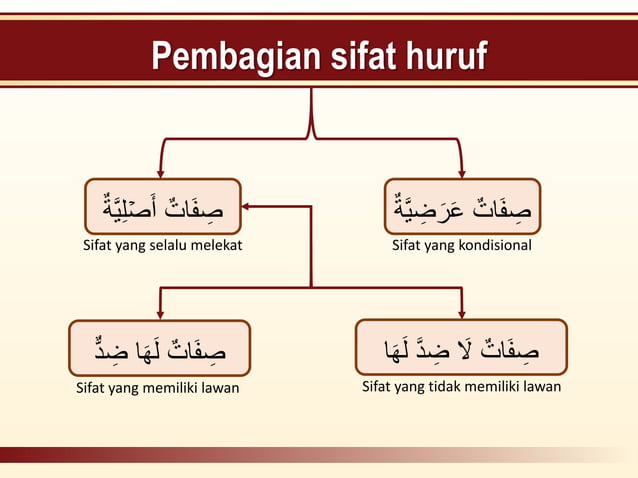 Pembagian sifat huruf

صِفَاتٌ أَصْلِيَّةٌ
Sifat yang selalu melekat

صِفَاتٌ عَرَضِيَّةٌ
Sifat yang kondisional

صِفَاتٌ لَهَا ضِدٌّ
Sifat yang memiliki lawan

صِفَاتٌ لَا ضِدَّ لَهَا
Sifat yang tidak memiliki lawan